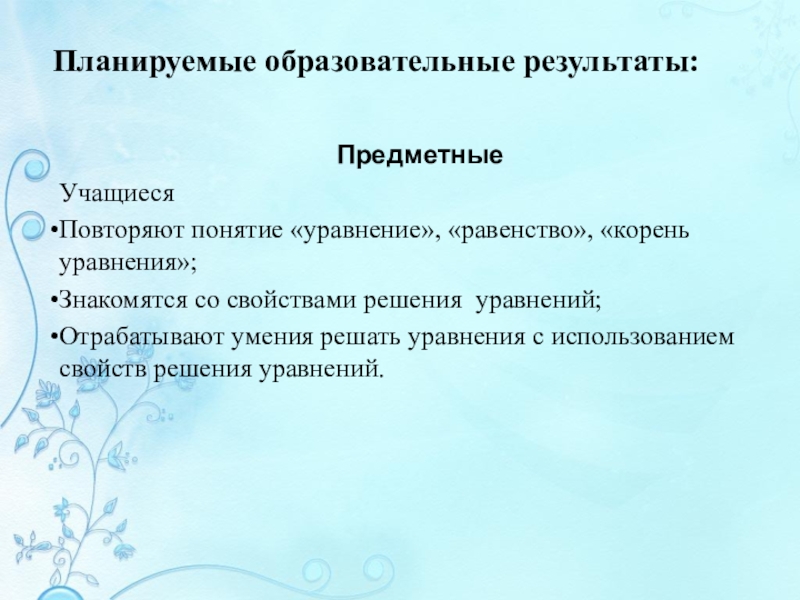 Планируемые образовательные результаты:

Предметные

Учащиеся

•Повторяют понятие «уравнение», «равенство», «корень уравнения»;

•Знакомятся со свойствами решения уравнений;

•Отрабатывают умения решать уравнения с использованием свойств решения уравнений.